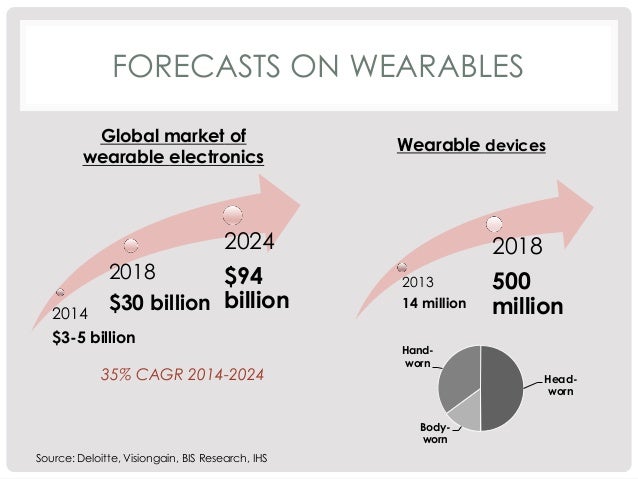 FORECASTS ON WEARABLES

Global market of wearable electronics

2014
$3-5 billion

2018
$30 billion

2024
$94 billion

35% CAGR 2014-2024

Wearable devices

2013
14 million

2018
500 million

Hand-worn

Head-worn

Body-worn

Source: Deloitte, Visiongain, BIS Research, IHS